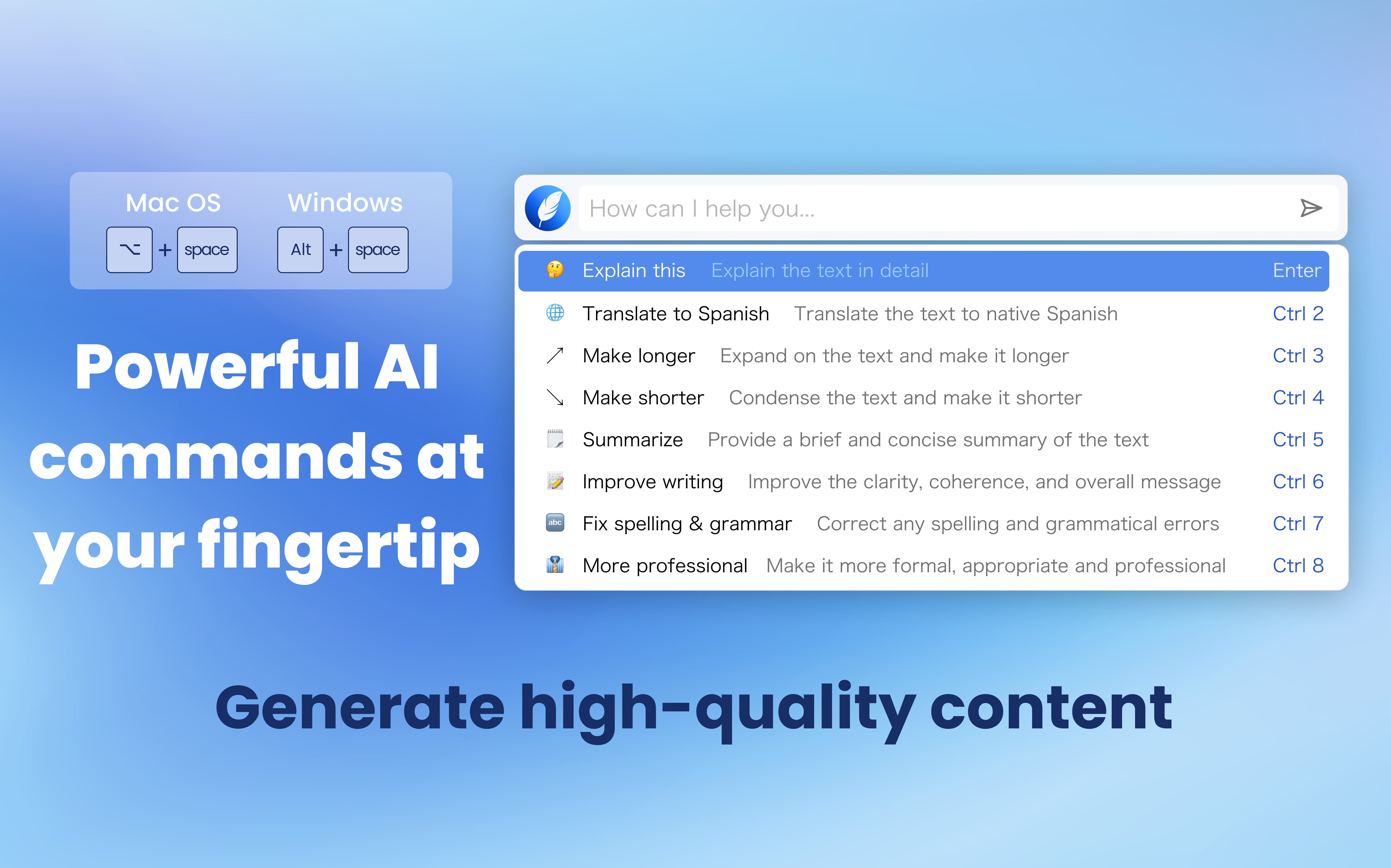 Mac OS
⌥ + space

Windows
Alt + space

Powerful AI commands at your fingertip

How can I help you...

Explain this Explain the text in detail Enter
Translate to Spanish Translate the text to native Spanish Ctrl 2
Make longer Expand on the text and make it longer Ctrl 3
Make shorter Condense the text and make it shorter Ctrl 4
Summarize Provide a brief and concise summary of the text Ctrl 5
Improve writing Improve the clarity, coherence, and overall message Ctrl 6
abc Fix spelling & grammar Correct any spelling and grammatical errors Ctrl 7
More professional Make it more formal, appropriate and professional Ctrl 8

Generate high-quality content